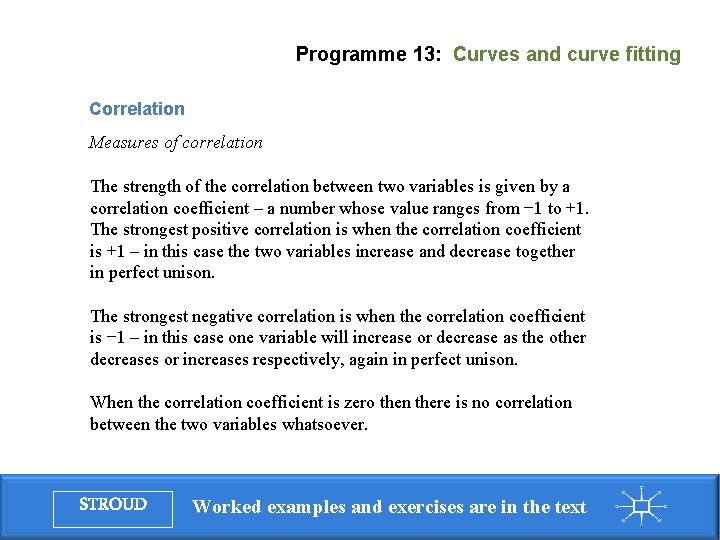 Programme 13: Curves and curve fitting

Correlation

Measures of correlation

The strength of the correlation between two variables is given by a correlation coefficient – a number whose value ranges from −1 to +1. The strongest positive correlation is when the correlation coefficient is +1 – in this case the two variables increase and decrease together in perfect unison.

The strongest negative correlation is when the correlation coefficient is −1 – in this case one variable will increase or decrease as the other decreases or increases respectively, again in perfect unison.

When the correlation coefficient is zero then there is no correlation between the two variables whatsoever.

STROUD

Worked examples and exercises are in the text